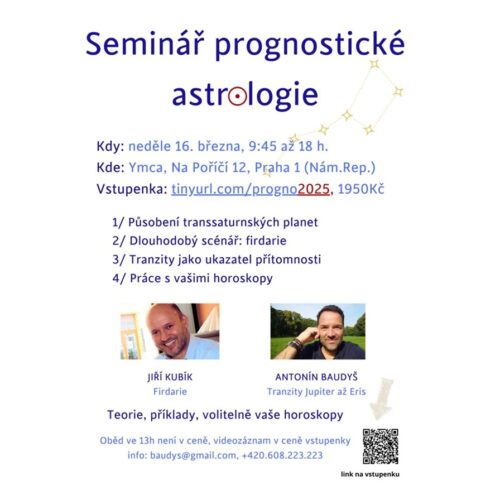 Seminář prognostické astrologie

Kdy: neděle 16. března, 9:45 až 18 h.
Kde: Ymca, Na Poříčí 12, Praha 1 (Nám.Rep.)
Vstupenka: tinyurl.com/progno2025, 1950Kč

1/ Působení transsaturnských planet
2/ Dlouhodobý scénář: firdarie
3/ Tranzity jako ukazatel přítomnosti
4/ Práce s vašimi horoskopy

JIŘÍ KUBÍK
Firdarie

ANTONÍN BAUDYŠ
Tranzity Jupiter až Eris

Teorie, příklady, volitelně vaše horoskopy

Oběd ve 13h není v ceně, videozáznam v ceně vstupenky
info: baudys@gmail.com, +420.608.223.223

link na vstupenku